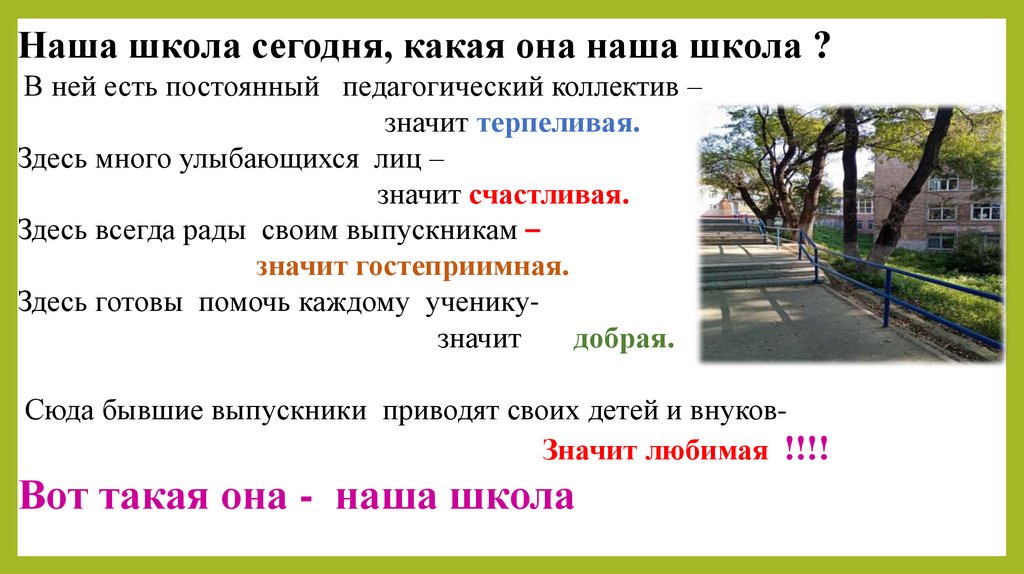 Наша школа сегодня, какая она наша школа ?

В ней есть постоянный педагогический коллектив –
значит терпеливая.

Здесь много улыбающихся лиц –
значит счастливая.

Здесь всегда рады своим выпускникам –
значит гостеприимная.

Здесь готовы помочь каждому ученику-
значит добрая.

Сюда бывшие выпускники приводят своих детей и внуков-
Значит любимая !!!!

Вот такая она - наша школа